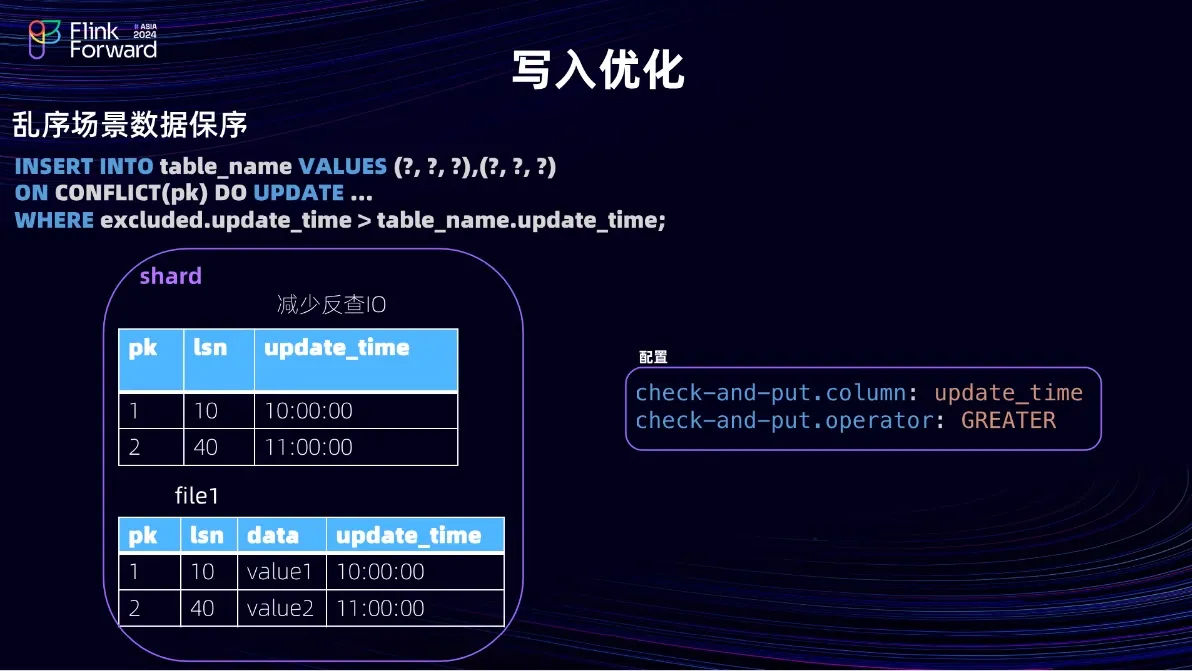 Flink Forward ASIA 2024

写入优化

乱序场景数据保序

INSERT INTO table_name VALUES (?, ?, ?),(?, ?, ?)
ON CONFLICT(pk) DO UPDATE ...
WHERE excluded.update_time > table_name.update_time;

shard

减少反查IO

| pk | lsn | update_time |
|---|---|---|
| 1 | 10 | 10:00:00 |
| 2 | 40 | 11:00:00 |

file1

| pk | lsn | data | update_time |
|---|---|---|---|
| 1 | 10 | value1 | 10:00:00 |
| 2 | 40 | value2 | 11:00:00 |

配置

check-and-put.column: update_time
check-and-put.operator: GREATER